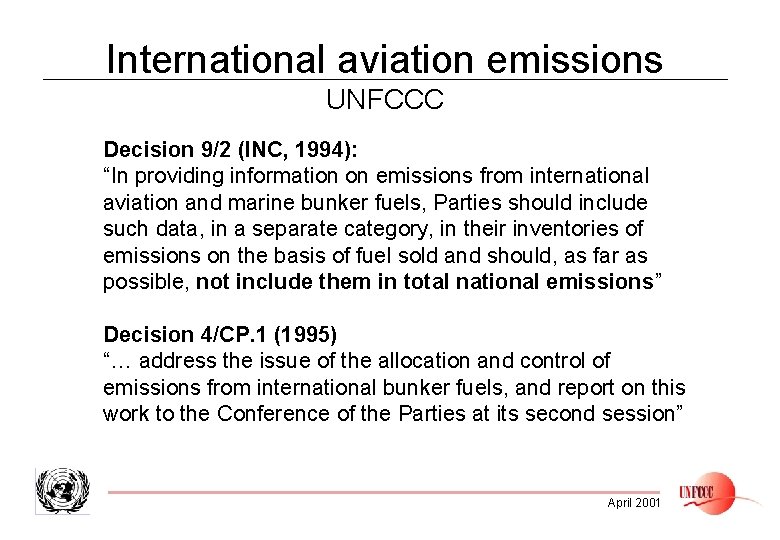 International aviation emissions

UNFCCC

Decision 9/2 (INC, 1994):
“In providing information on emissions from international aviation and marine bunker fuels, Parties should include such data, in a separate category, in their inventories of emissions on the basis of fuel sold and should, as far as possible, not include them in total national emissions”

Decision 4/CP.1 (1995)
“… address the issue of the allocation and control of emissions from international bunker fuels, and report on this work to the Conference of the Parties at its second session”

April 2001

UNFCCC